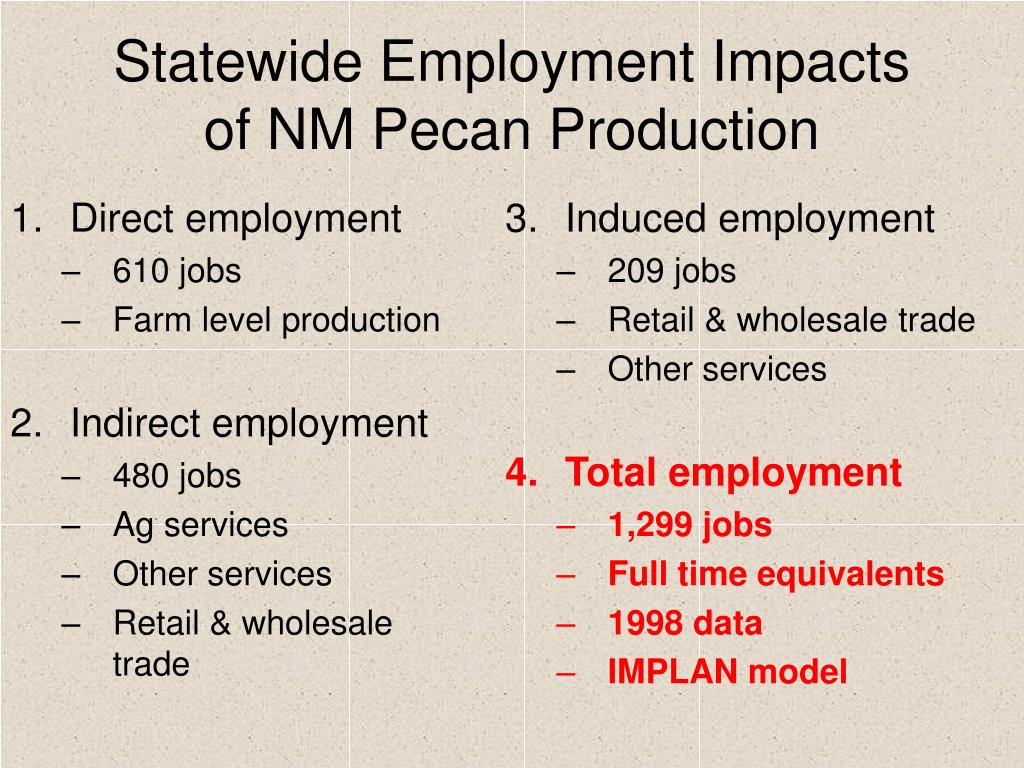 Statewide Employment Impacts of NM Pecan Production

1. Direct employment
– 610 jobs
– Farm level production

2. Indirect employment
– 480 jobs
– Ag services
– Other services
– Retail & wholesale trade

3. Induced employment
– 209 jobs
– Retail & wholesale trade
– Other services

4. Total employment
– 1,299 jobs
– Full time equivalents
– 1998 data
– IMPLAN model